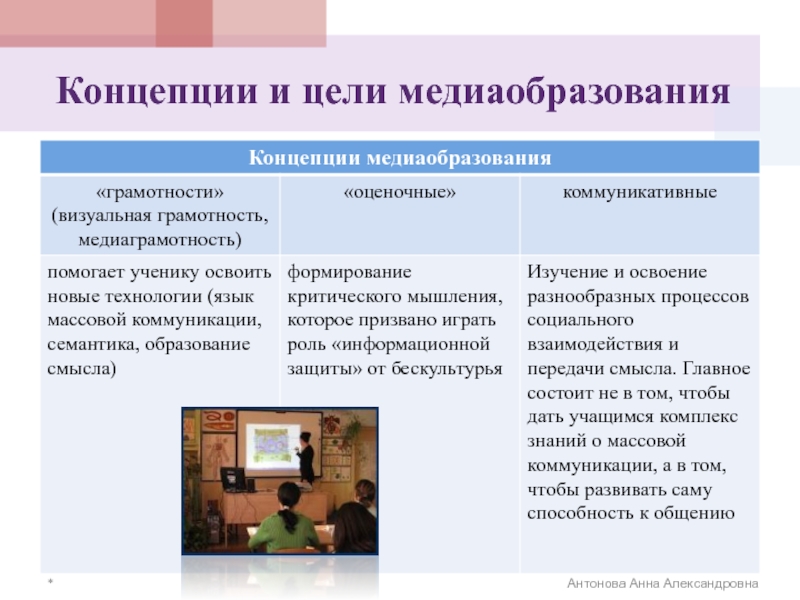 Концепции и цели медиаобразования

| Концепции медиаобразования | | |
|---|---|---|
| «грамотности» (визуальная грамотность, медиаграмотность) | «оценочные» | коммуникативные |
| помогает ученику освоить новые технологии (язык массовой коммуникации, семантика, образование смысла) | формирование критического мышления, которое призвано играть роль «информационной защиты» от бескультурья | Изучение и освоение разнообразных процессов социального взаимодействия и передачи смысла. Главное состоит не в том, чтобы дать учащимся комплекс знаний о массовой коммуникации, а в том, чтобы развивать саму способность к общению |

*

Антонова Анна Александровна